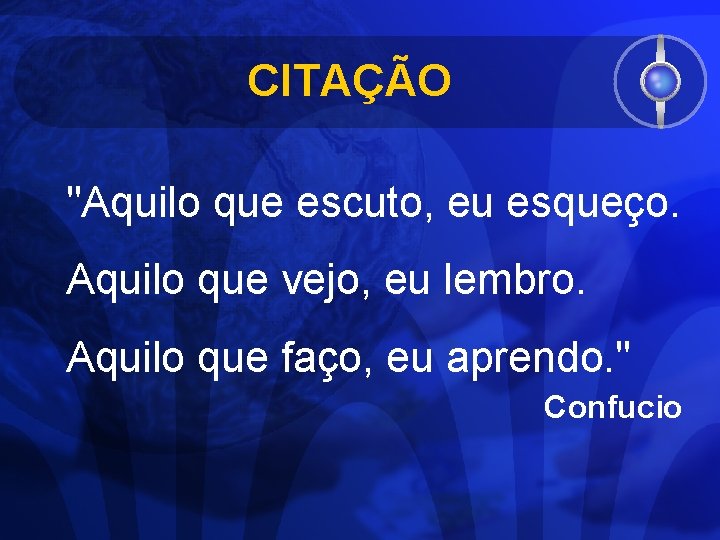 CITAÇÃO

"Aquilo que escuto, eu esqueço.

Aquilo que vejo, eu lembro.

Aquilo que faço, eu aprendo."

Confucio